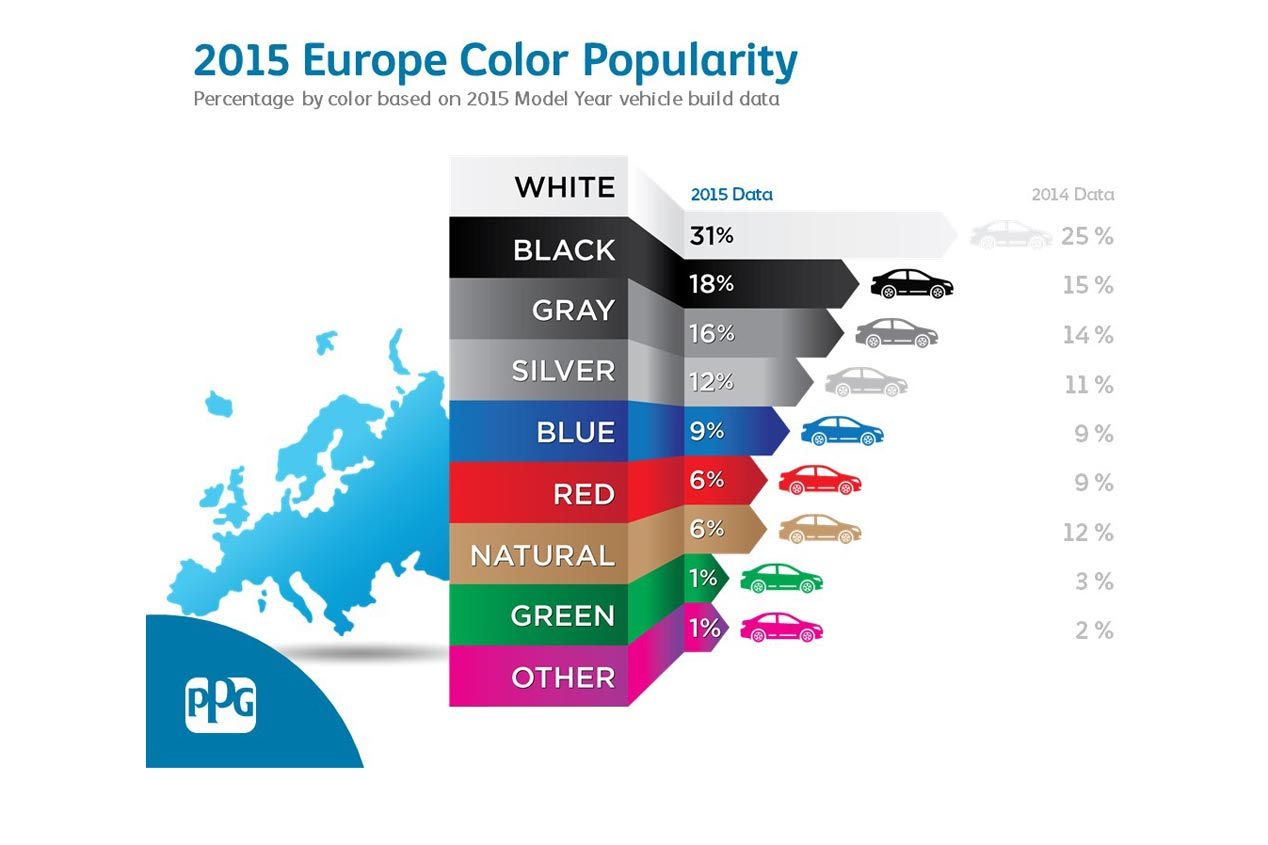 2015 Europe Color Popularity

Percentage by color based on 2015 Model Year vehicle build data

| | 2015 Data | 2014 Data |
|---|---|---|
| WHITE | 31% | 25 % |
| BLACK | 18% | 15 % |
| GRAY | 16% | 14 % |
| SILVER | 12% | 11 % |
| BLUE | 9% | 9 % |
| RED | 6% | 9 % |
| NATURAL | 6% | 12 % |
| GREEN | 1% | 3 % |
| OTHER | 1% | 2 % |

PPG